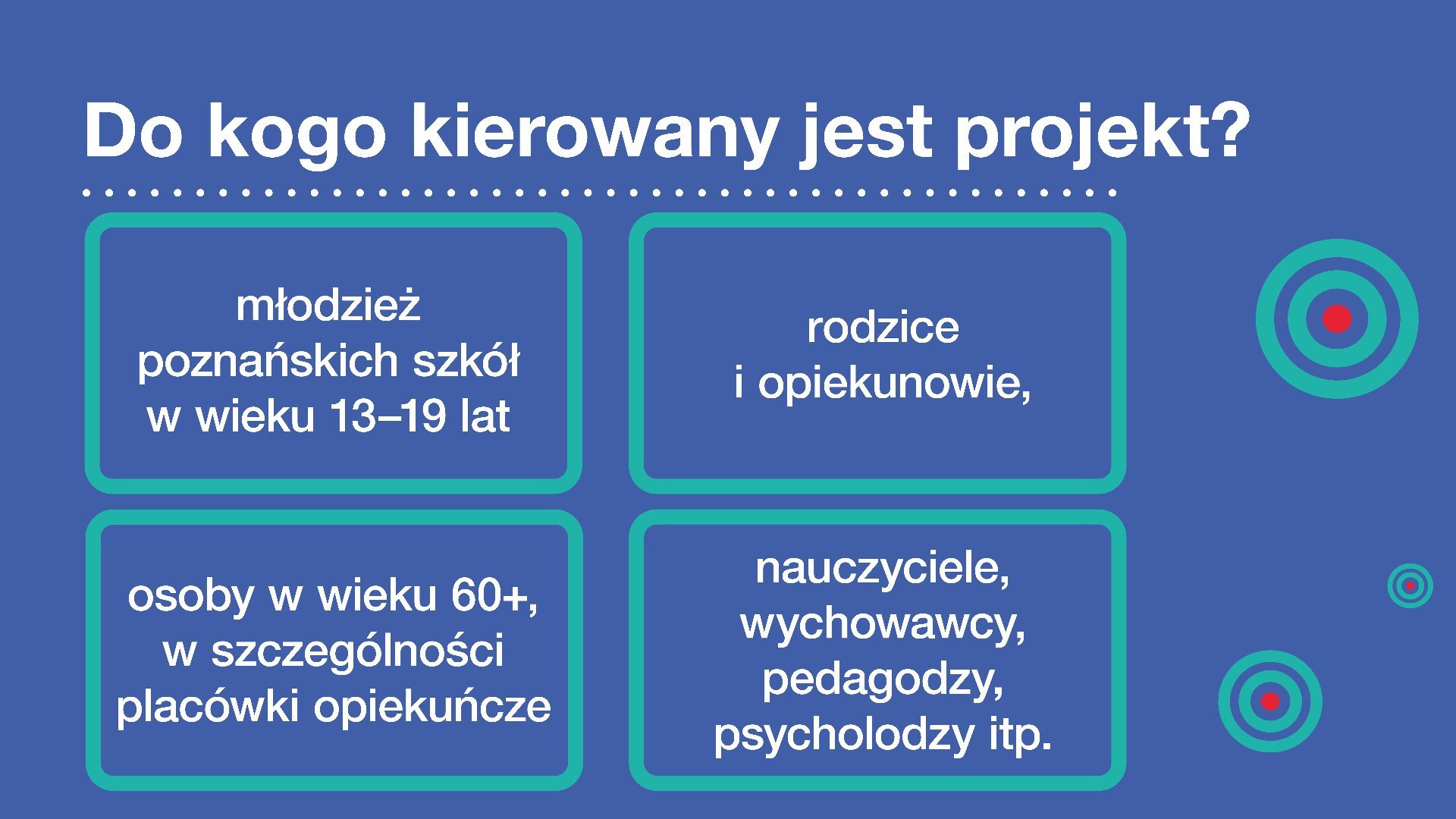 Do kogo kierowany jest projekt?

młodzież poznańskich szkół w wieku 13–19 lat

rodzice i opiekunowie,

osoby w wieku 60+, w szczególności placówki opiekuńcze

nauczyciele, wychowawcy, pedagodzy, psycholodzy itp.